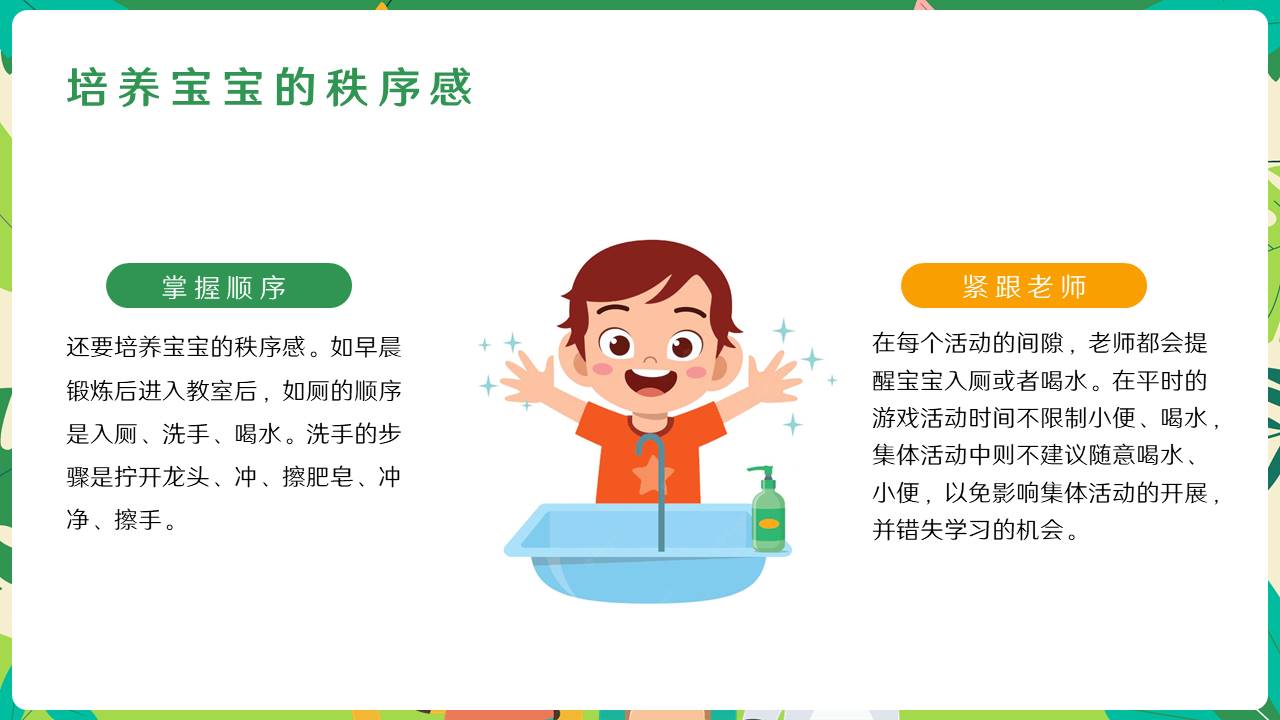 培养宝宝的秩序感

掌握顺序

还要培养宝宝的秩序感。如早晨锻炼后进入教室后，如厕的顺序是入厕、洗手、喝水。洗手的步骤是拧开龙头、冲、擦肥皂、冲净、擦手。

紧跟老师

在每个活动的间隙，老师都会提醒宝宝入厕或者喝水。在平时的游戏活动时间不限制小便、喝水，集体活动中则不建议随意喝水、小便，以免影响集体活动的开展，并错失学习的机会。